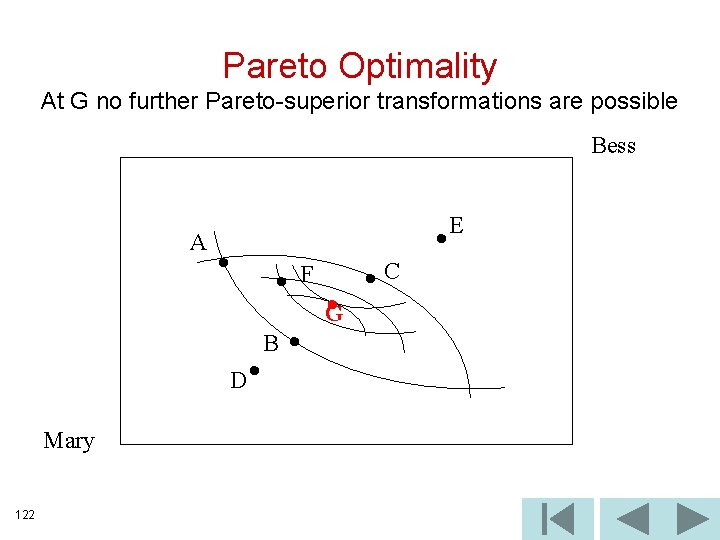 Pareto Optimality

At G no further Pareto-superior transformations are possible

Bess

E

A

F

C

G

B

D

Mary

122